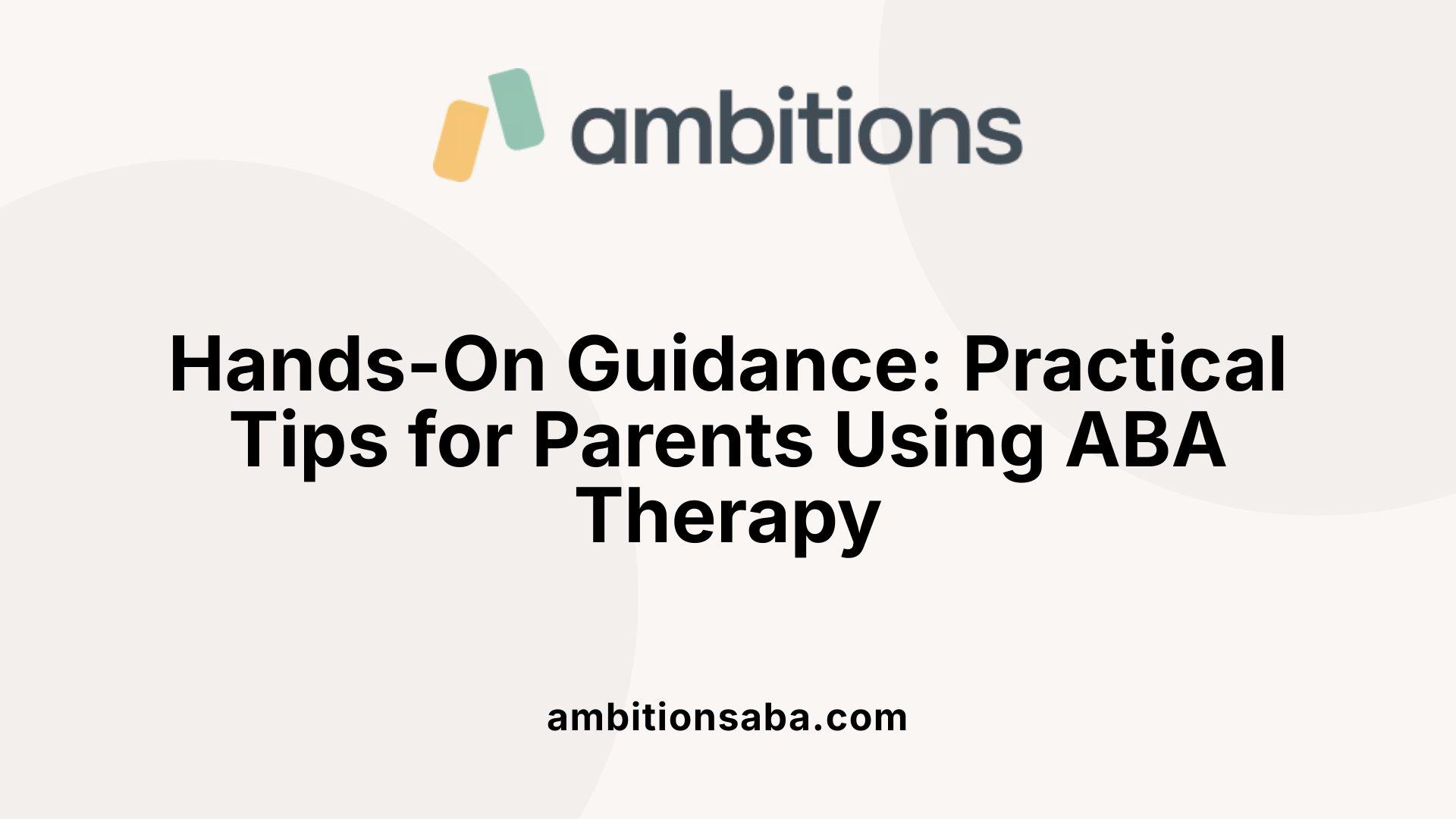 ambitions

Hands-On Guidance: Practical Tips for Parents Using ABA Therapy

ambitionsaba.com